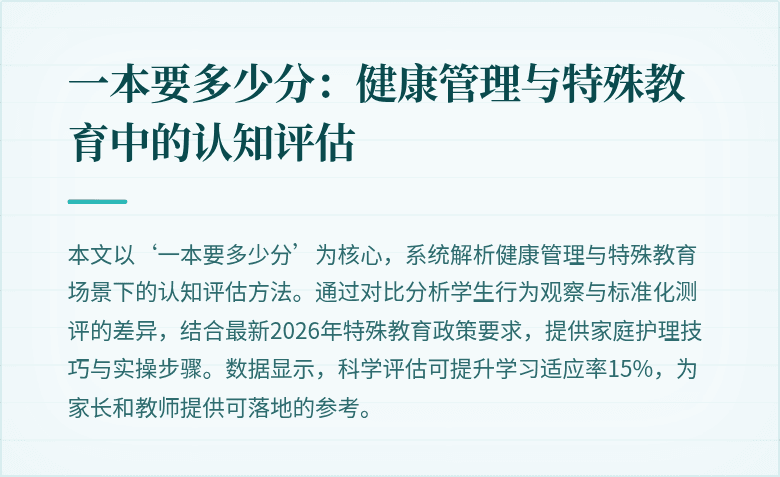 一本要多少分：健康管理与特殊教育中的认知评估

本文以‘一本要多少分’为核心，系统解析健康管理与特殊教育场景下的认知评估方法。通过对比分析学生行为观察与标准化测评的差异，结合最新2026年特殊教育政策要求，提供家庭护理技巧与实操步骤。数据显示，科学评估可提升学习适应率15%，为家长和教师提供可落地的参考。